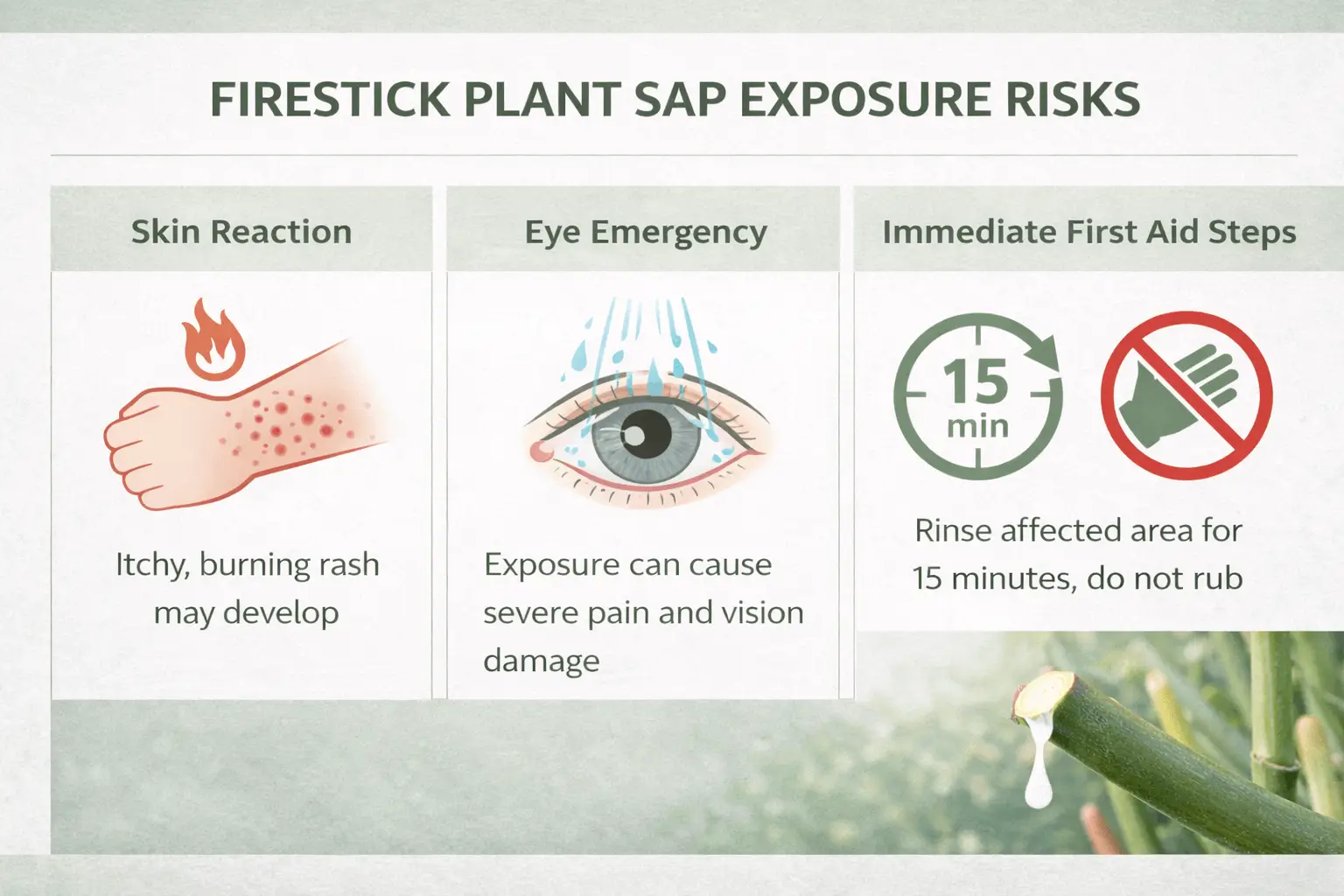 FIRESTICK PLANT SAP EXPOSURE RISKS

Skin Reaction

Itchy, burning rash may develop

Eye Emergency

Exposure can cause severe pain and vision damage

Immediate First Aid Steps

15 min

Rinse affected area for 15 minutes, do not rub